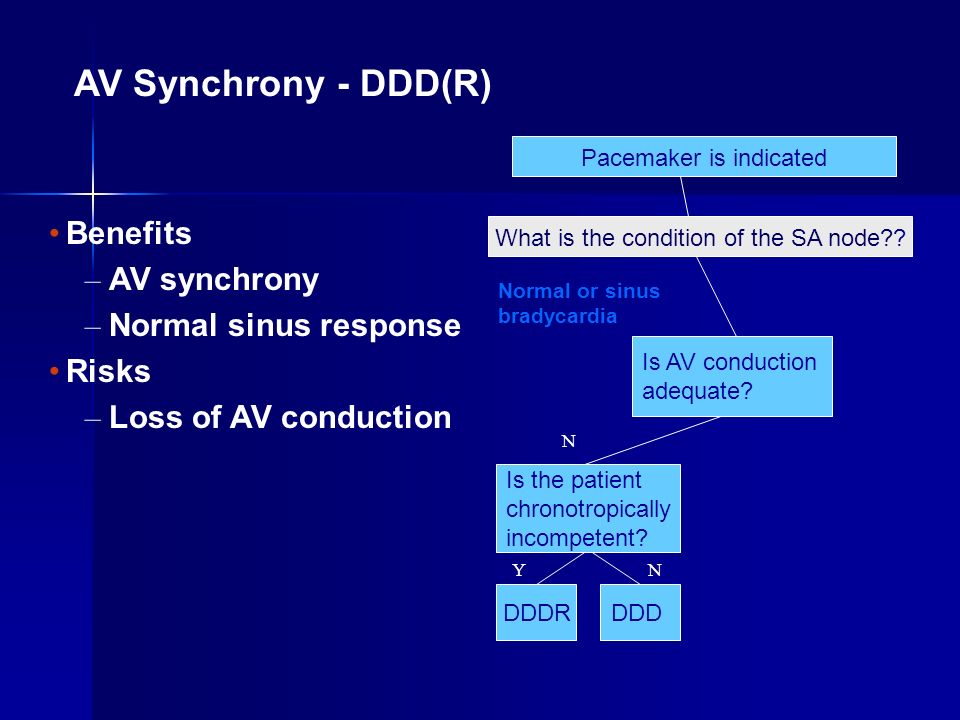 AV Synchrony - DDD(R)

• Benefits
– AV synchrony
– Normal sinus response
• Risks
– Loss of AV conduction

Pacemaker is indicated

What is the condition of the SA node??

Normal or sinus bradycardia

Is AV conduction adequate?

N

Is the patient chronotropically incompetent?

Y

N

DDDR

DDD